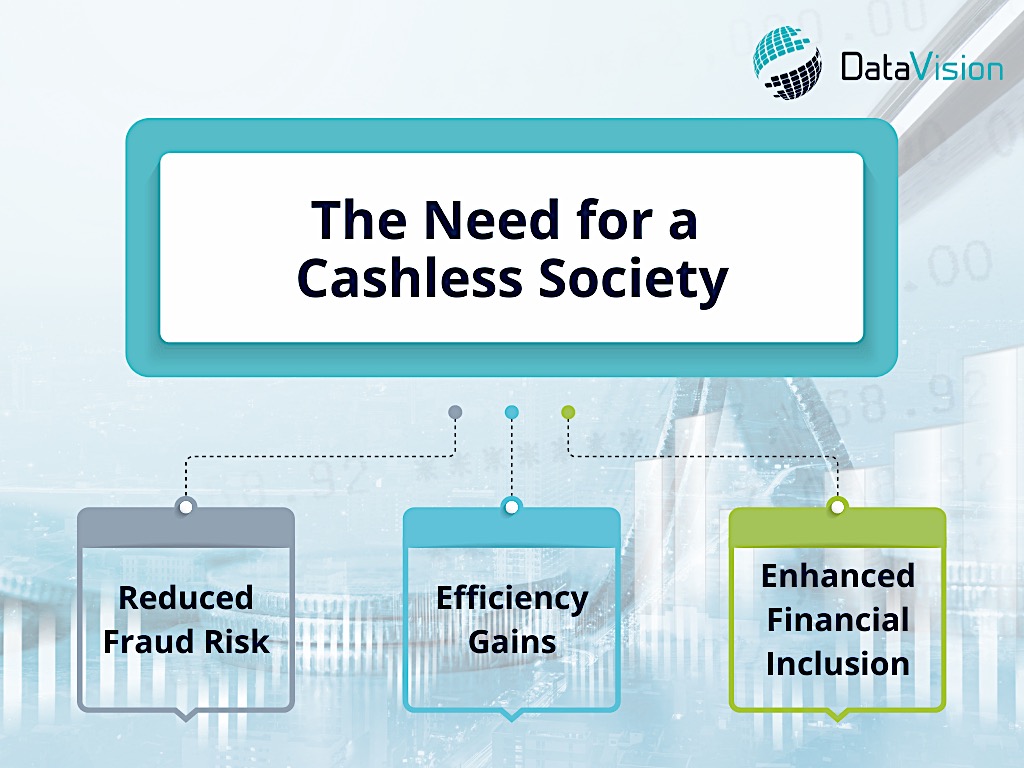 DataVision

The Need for a Cashless Society

Reduced Fraud Risk

Efficiency Gains

Enhanced Financial Inclusion